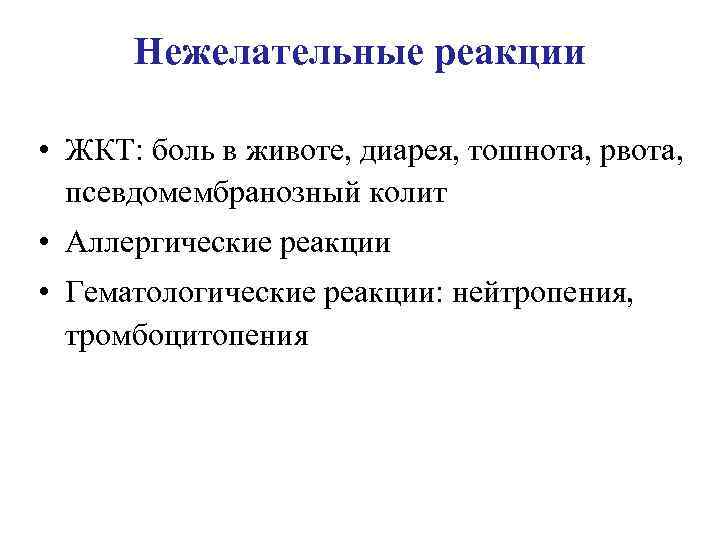 Нежелательные реакции

• ЖКТ: боль в животе, диарея, тошнота, рвота, псевдомембранозный колит
• Аллергические реакции
• Гематологические реакции: нейтропения, тромбоцитопения